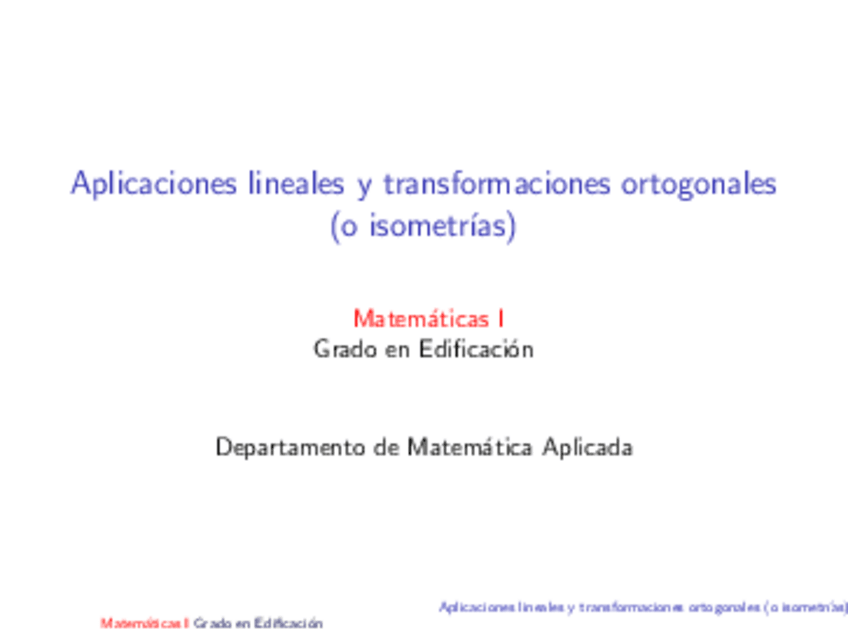 Aplicaciones lineales y transformaciones ortogonales (o isometrías)

Matemáticas I
Grado en Edificación

Departamento de Matemática Aplicada

Aplicaciones lineales y transformaciones ortogonales (o isometrías)

Matemáticas I Grado en Edificación